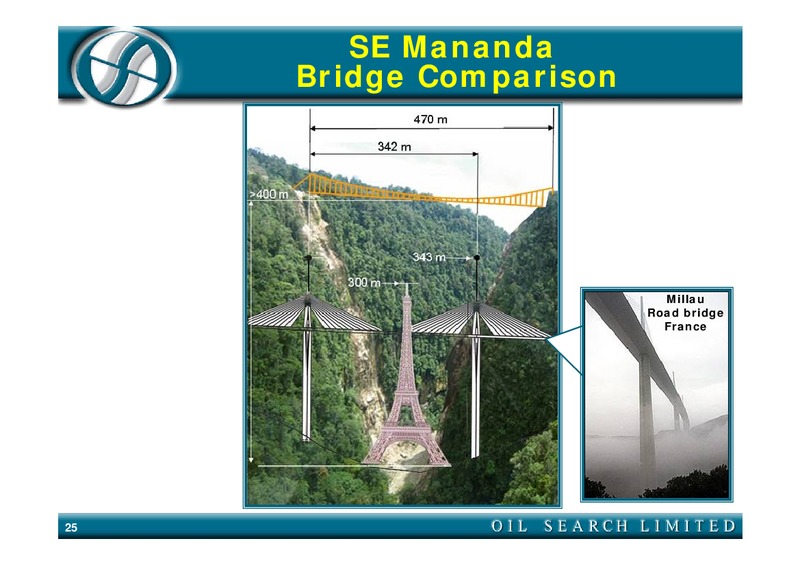 SE Mananda
Bridge Comparison

470 m
342 m
>400 m
343 m
300 m

Millau
Road bridge
France

25

OIL SEARCH LIMITED